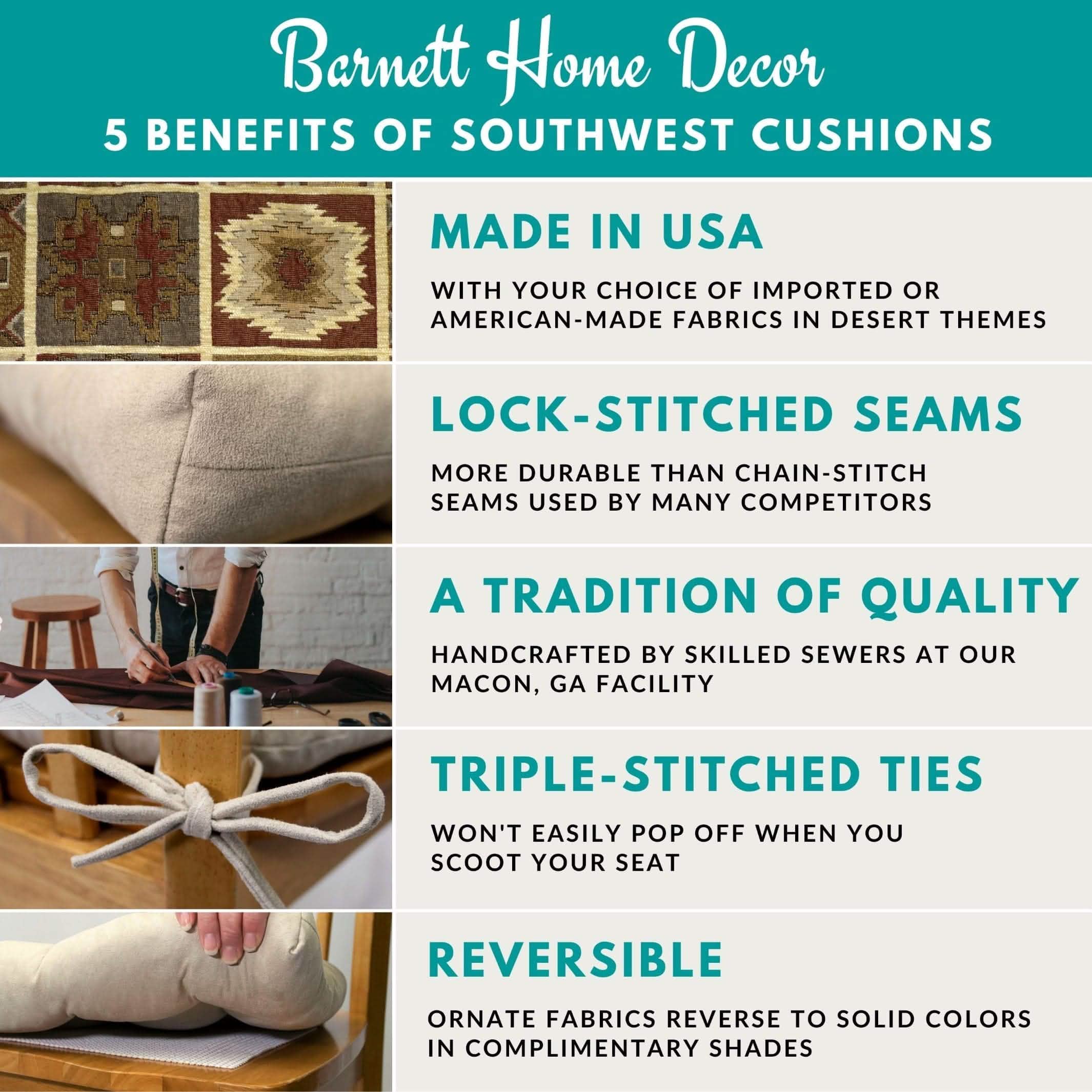 Barnett Home Decor
5 BENEFITS OF SOUTHWEST CUSHIONS

MADE IN USA

WITH YOUR CHOICE OF IMPORTED OR AMERICAN-MADE FABRICS IN DESERT THEMES

LOCK-STITCHED SEAMS

MORE DURABLE THAN CHAIN-STITCH SEAMS USED BY MANY COMPETITORS

A TRADITION OF QUALITY

HANDCRAFTED BY SKILLED SEWERS AT OUR MACON, GA FACILITY

TRIPLE-STITCHED TIES

WON'T EASILY POP OFF WHEN YOU SCOOT YOUR SEAT

REVERSIBLE

ORNATE FABRICS REVERSE TO SOLID COLORS IN COMPLIMENTARY SHADES